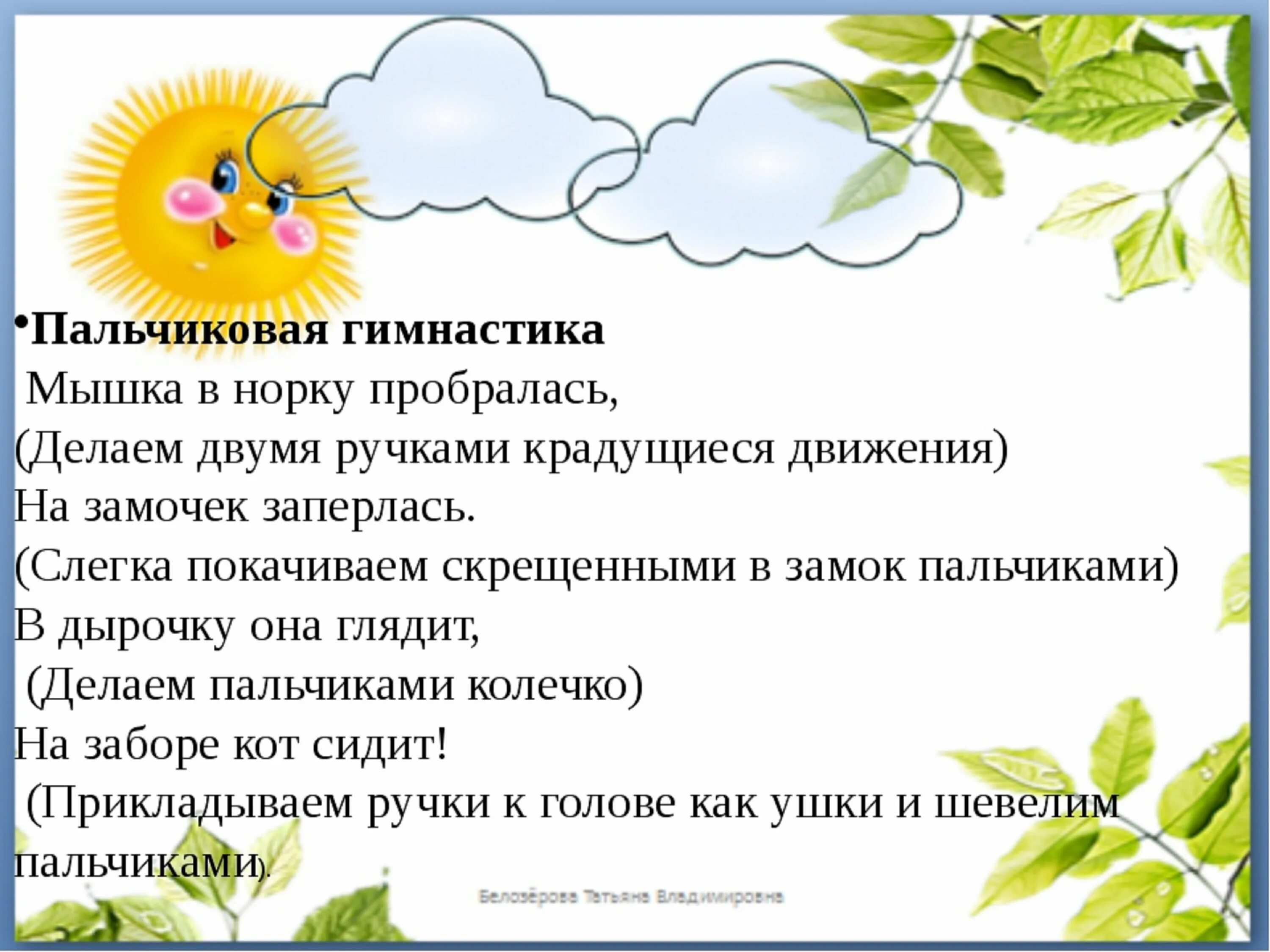 •Пальчиковая гимнастика
Мышка в норку пробралась,
(Делаем двумя ручками крадущиеся движения)
На замочек заперлась.
(Слегка покачиваем скрещенными в замок пальчиками)
В дырочку она глядит,
(Делаем пальчиками колечко)
На заборе кот сидит!
(Прикладываем ручки к голове как ушки и шевелим пальчиками).

Белозёрова Татьяна Владимировна